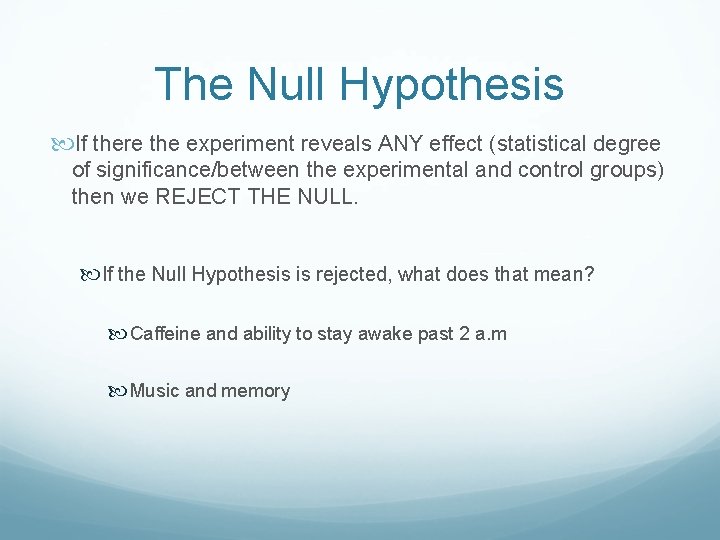 The Null Hypothesis

If there the experiment reveals ANY effect (statistical degree of significance/between the experimental and control groups) then we REJECT THE NULL.

If the Null Hypothesis is rejected, what does that mean?

Caffeine and ability to stay awake past 2 a.m

Music and memory